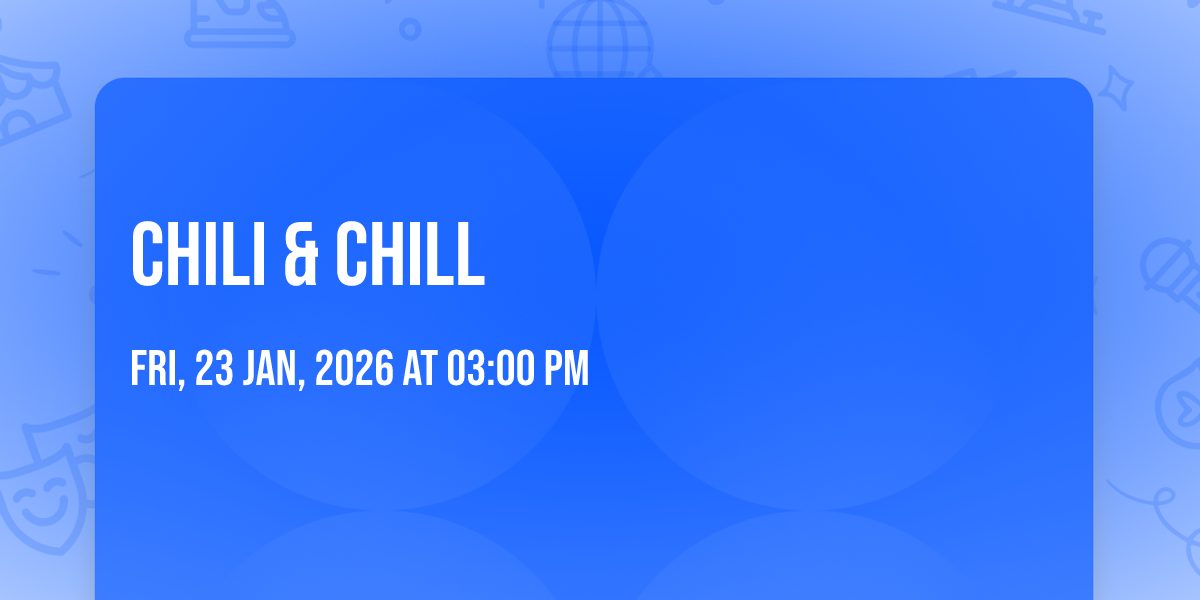 CHILI & CHILL

FRI, 23 JAN, 2026 AT 03:00 PM